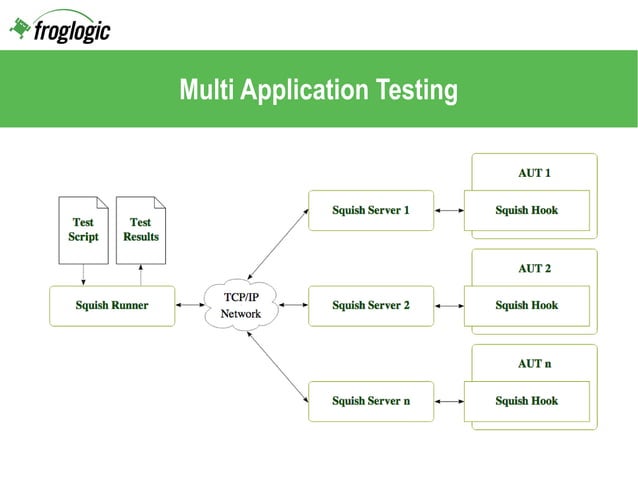 froglogic

Multi Application Testing

Test Script

Test Results

Squish Runner

TCP/IP Network

Squish Server 1

Squish Server 2

Squish Server n

AUT 1

Squish Hook

AUT 2

Squish Hook

AUT n

Squish Hook